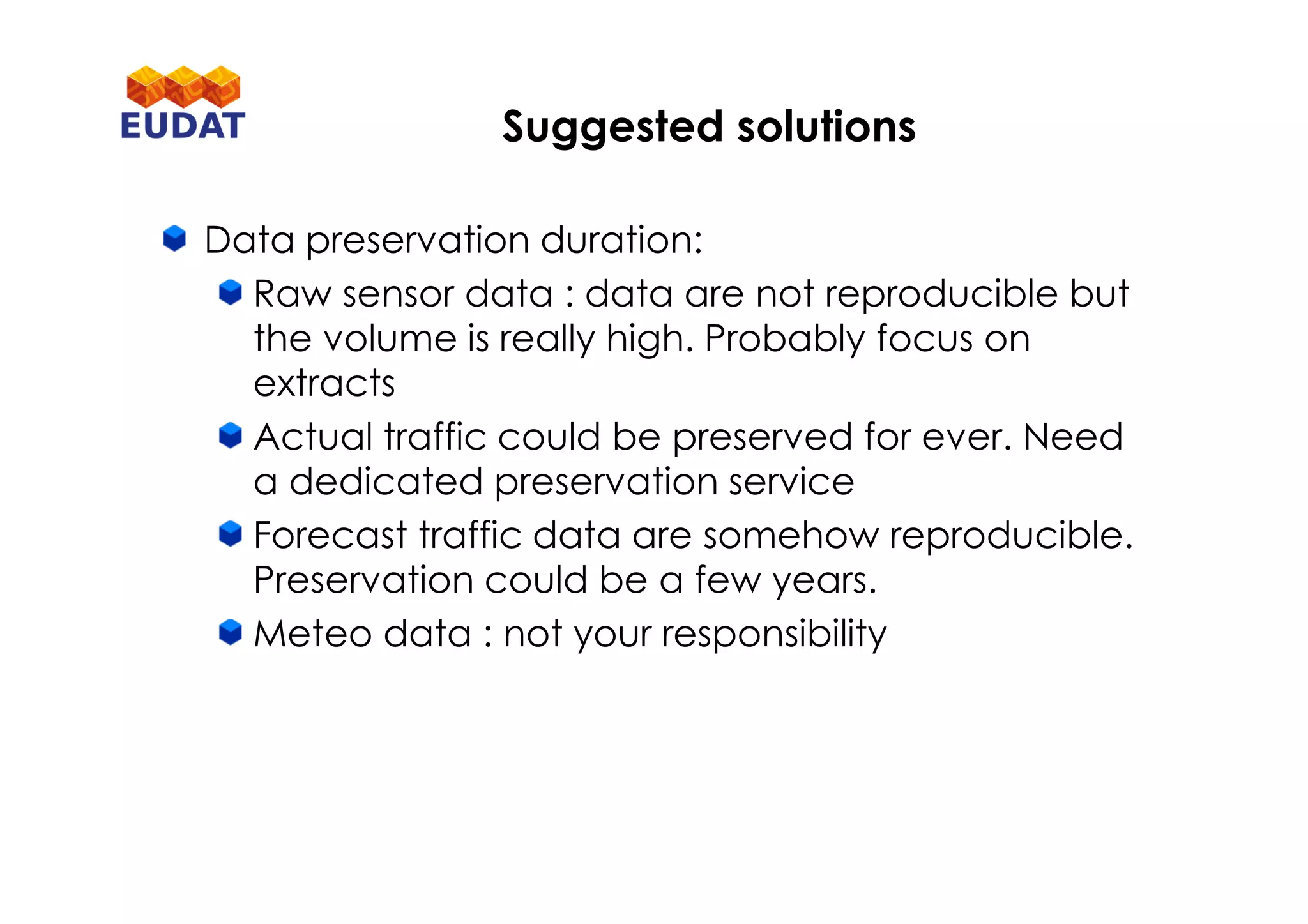 EUDAT

Suggested solutions

Data preservation duration:

Raw sensor data : data are not reproducible but the volume is really high. Probably focus on extracts

Actual traffic could be preserved for ever. Need a dedicated preservation service

Forecast traffic data are somehow reproducible. Preservation could be a few years.

Meteo data : not your responsibility